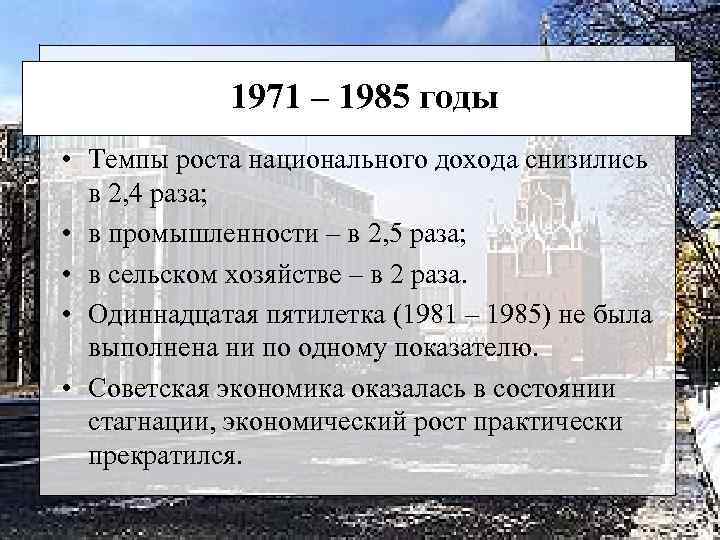 1971 – 1985 годы

• Темпы роста национального дохода снизились в 2,4 раза;
• в промышленности – в 2,5 раза;
• в сельском хозяйстве – в 2 раза.
• Одиннадцатая пятилетка (1981 – 1985) не была выполнена ни по одному показателю.
• Советская экономика оказалась в состоянии стагнации, экономический рост практически прекратился.